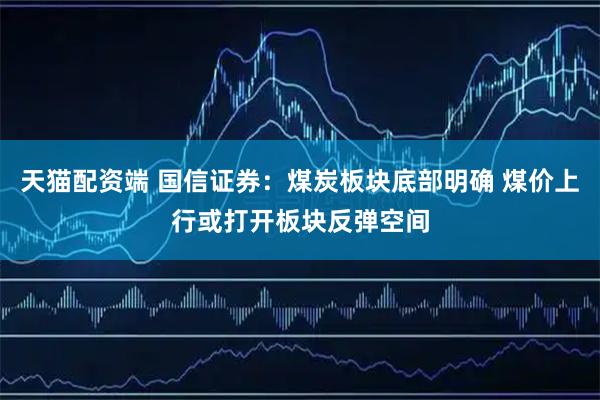 天猫配资端 国信证券：煤炭板块底部明确 煤价上行或打开板块反弹空间